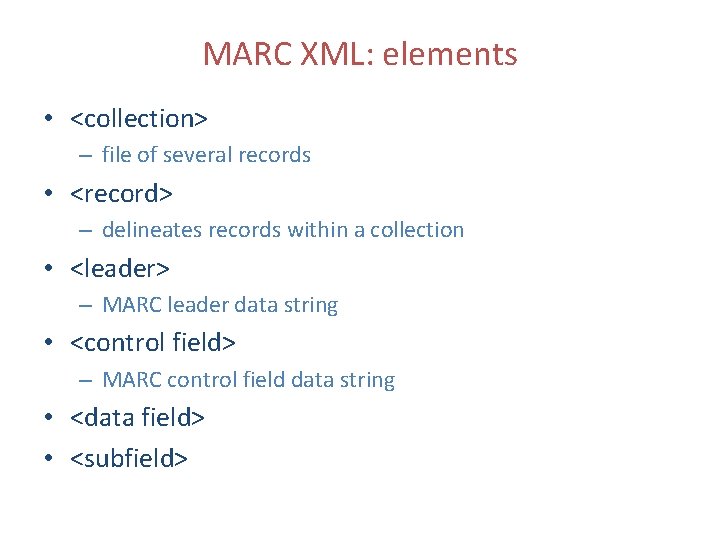 MARC XML: elements

• <collection>
– file of several records
• <record>
– delineates records within a collection
• <leader>
– MARC leader data string
• <control field>
– MARC control field data string
• <data field>
• <subfield>